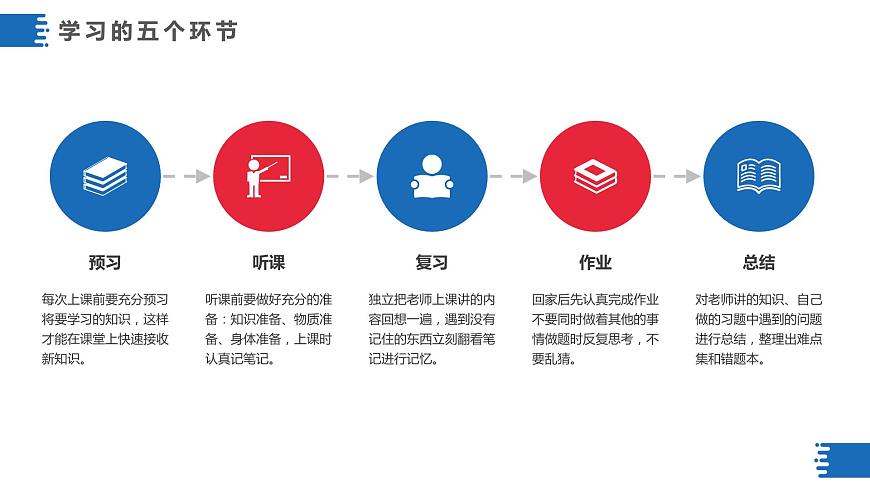 学习的五个环节

预习

每次上课前要充分预习将要学习的知识，这样才能在课堂上快速接收新知识。

听课

听课前要做好充分的准备：知识准备、物质准备、身体准备，上课时认真记笔记。

复习

独立把老师上课讲的内容回想一遍，遇到没有记住的东西立刻翻看笔记进行记忆。

作业

回家后先认真完成作业不要同时做着其他的事情做题时反复思考，不要乱猜。

总结

对老师讲的知识、自己做的习题中遇到的问题进行总结，整理出难点集和错题本。